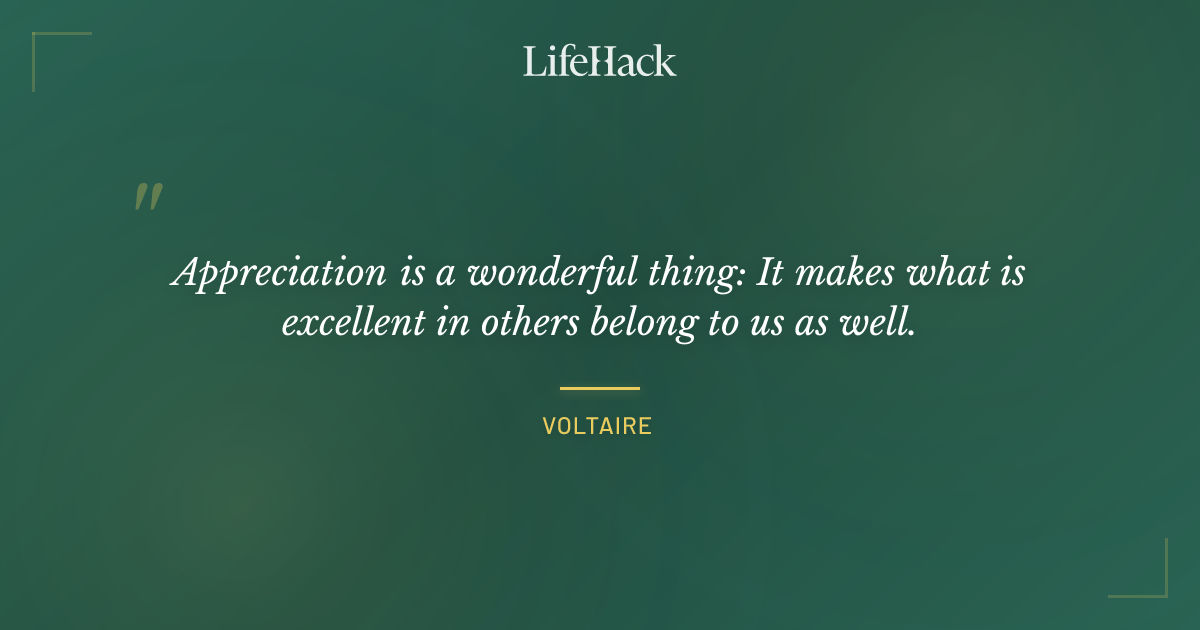 LifeHack

"

Appreciation is a wonderful thing: It makes what is excellent in others belong to us as well.

VOLTAIRE